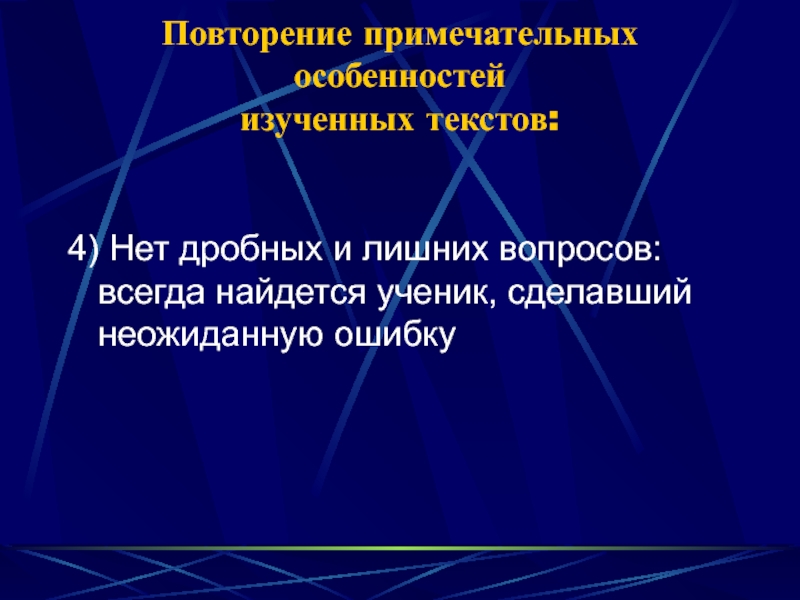 Повторение примечательных особенностей изученных текстов:

4) Нет дробных и лишних вопросов: всегда найдется ученик, сделавший неожиданную ошибку